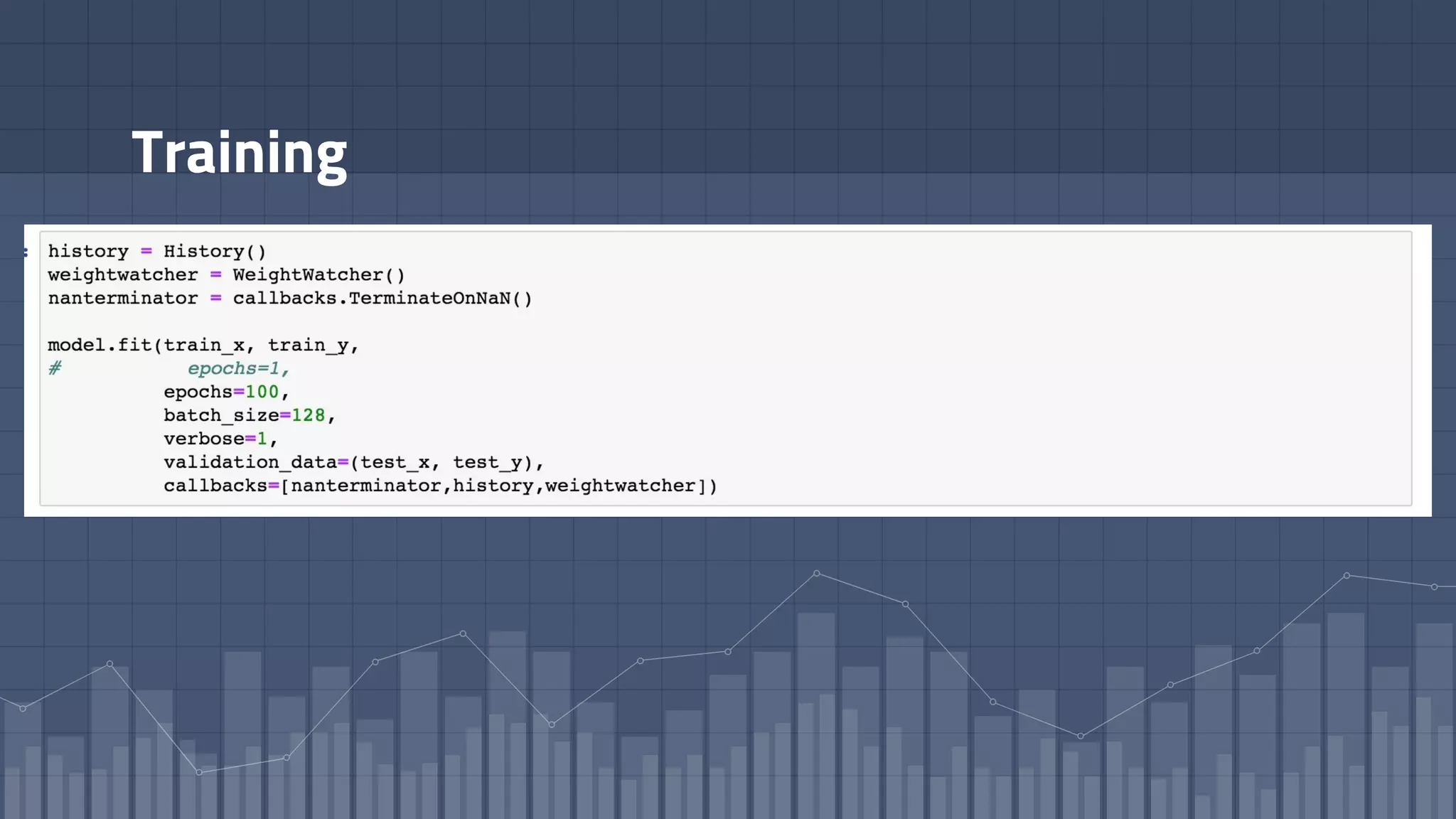 Training

history = History()
weightwatcher = WeightWatcher()
nanterminator = callbacks.TerminateOnNaN()

model.fit(train_x, train_y,
#            epochs=1,
          epochs=100,
          batch_size=128,
          verbose=1,
          validation_data=(test_x, test_y),
          callbacks=[nanterminator,history,weightwatcher])